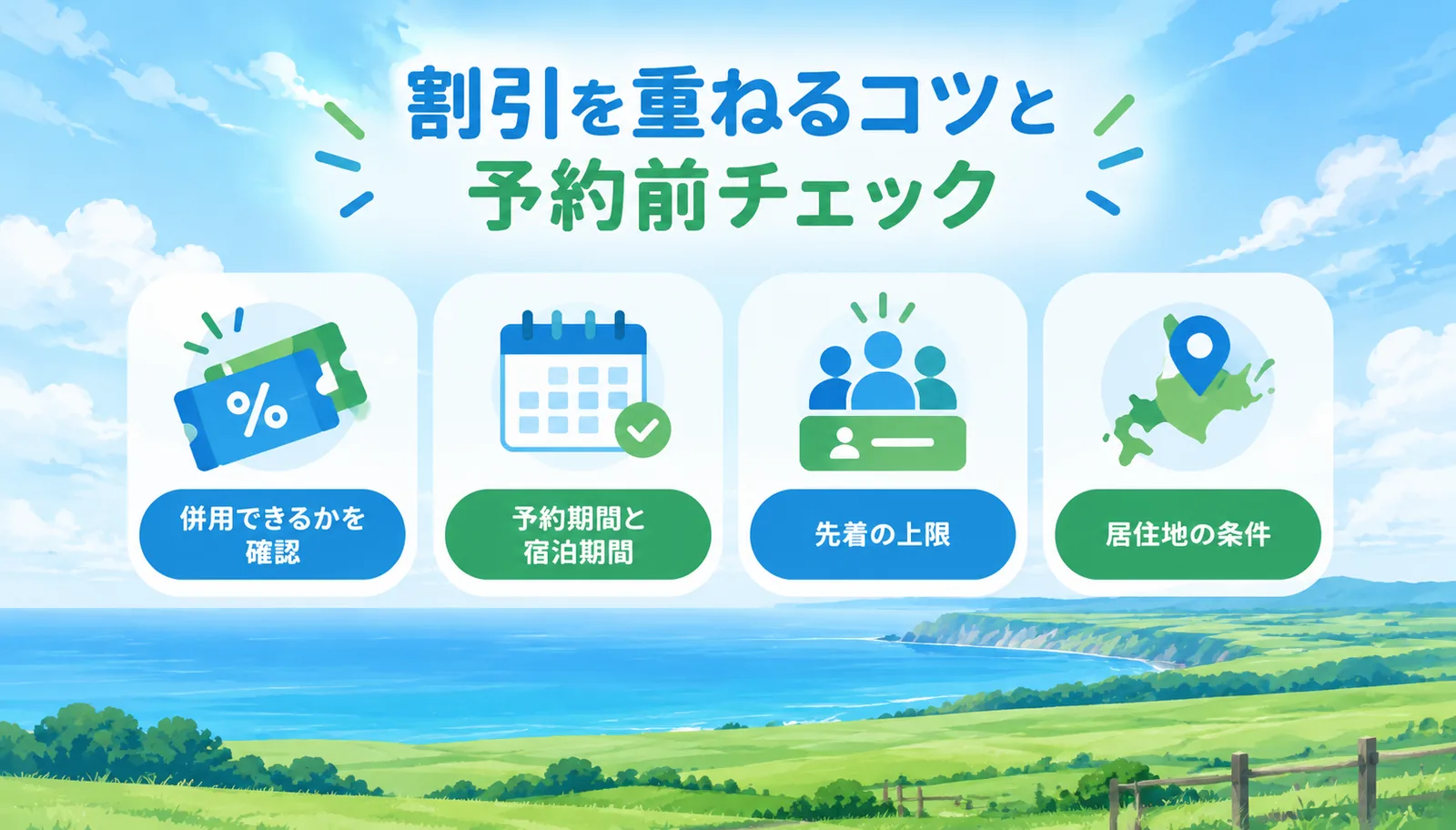 割引を重ねるコツと
予約前チェック

%

併用できるかを
確認

予約期間と
宿泊期間

先着の上限

居住地の条件